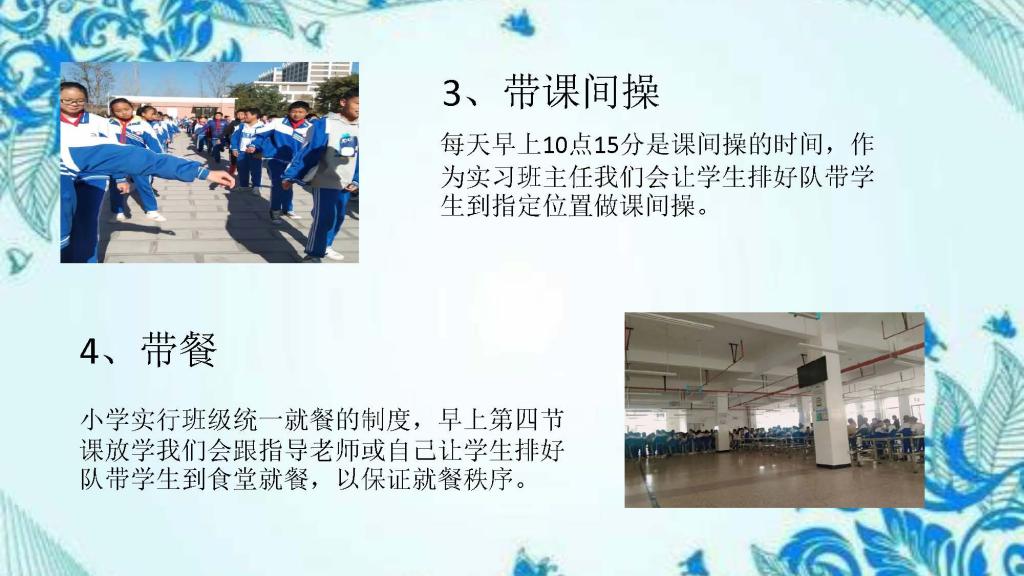 3、带课间操

每天早上10点15分是课间操的时间，作为实习班主任我们会让学生排好队带学生到指定位置做课间操。

4、带餐

小学实行班级统一就餐的制度，早上第四节课放学我们会跟指导老师或自己让学生排好队带学生到食堂就餐，以保证就餐秩序。